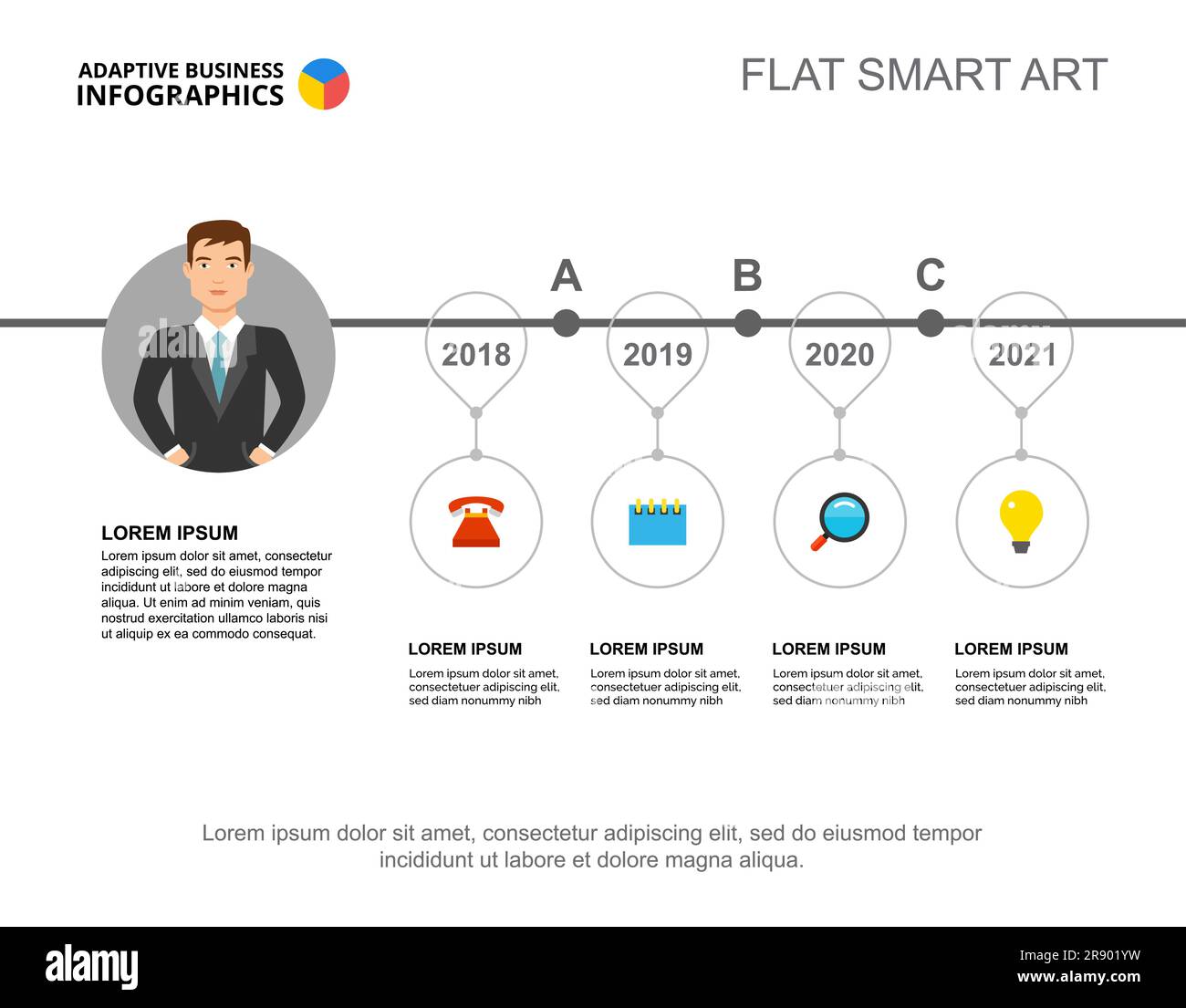 ADAPTIVE BUSINESS
INFOGRAPHICS

FLAT SMART ART

A B C

2018 2019 2020 2021

LOREM IPSUM
Lorem ipsum dolor sit amet, consectetur adipiscing elit, sed do eiusmod tempor incididunt ut labore et dolore magna aliqua. Ut enim ad minim veniam, quis nostrud exercitation ullamco laboris nisi ut aliquip ex ea commodo consequat.

LOREM IPSUM
Lorem ipsum dolor sit amet, consectetuer adipiscing elit, sed diam nonummy nibh

LOREM IPSUM
Lorem ipsum dolor sit amet, consectetuer adipiscing elit, sed diam nonummy nibh

LOREM IPSUM
Lorem ipsum dolor sit amet, consectetuer adipiscing elit, sed diam nonummy nibh

LOREM IPSUM
Lorem ipsum dolor sit amet, consectetuer adipiscing elit, sed diam nonummy nibh

Lorem ipsum dolor sit amet, consectetur adipiscing elit, sed do eiusmod tempor incididunt ut labore et dolore magna aliqua.

alamy
Image ID: 2R901YW
www.alamy.com